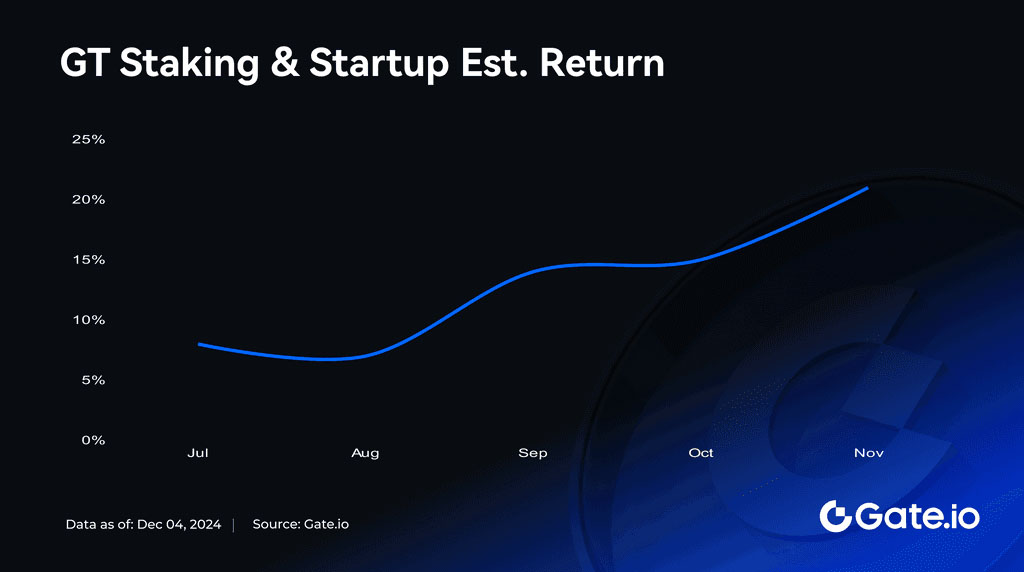 GT Staking & Startup Est. Return

25%
20%
15%
10%
5%
0%

Jul
Aug
Sep
Oct
Nov

Data as of: Dec 04, 2024 | Source: Gate.io

Gate.io